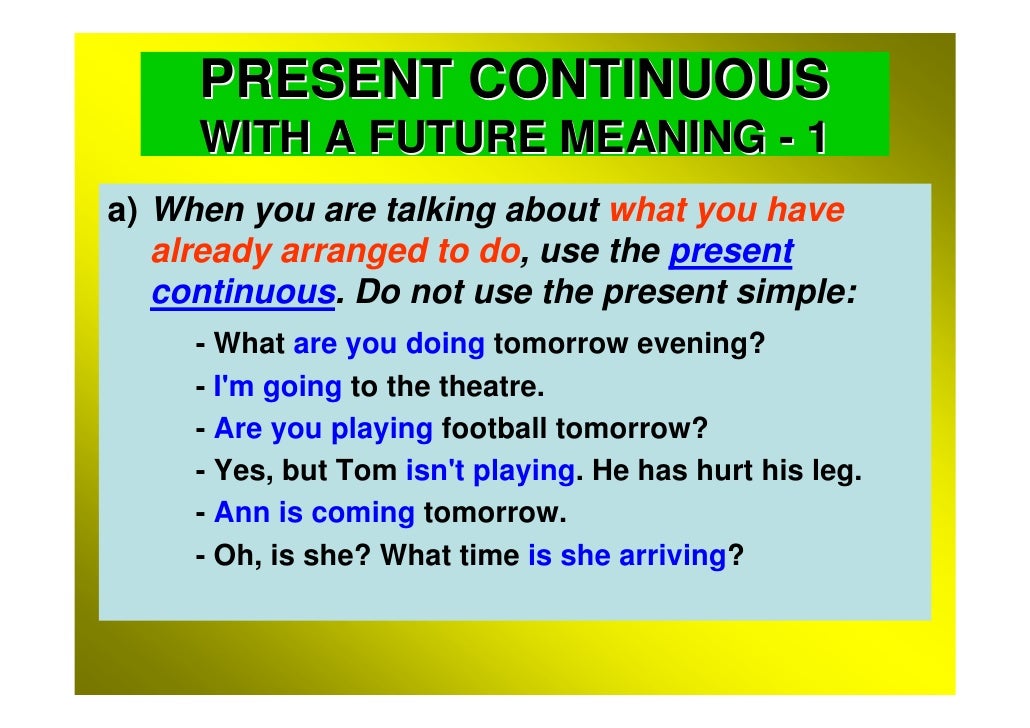 PRESENT CONTINUOUS
WITH A FUTURE MEANING - 1

a) When you are talking about what you have already arranged to do, use the present continuous. Do not use the present simple:

- What are you doing tomorrow evening?
- I'm going to the theatre.
- Are you playing football tomorrow?
- Yes, but Tom isn't playing. He has hurt his leg.
- Ann is coming tomorrow.
- Oh, is she? What time is she arriving?